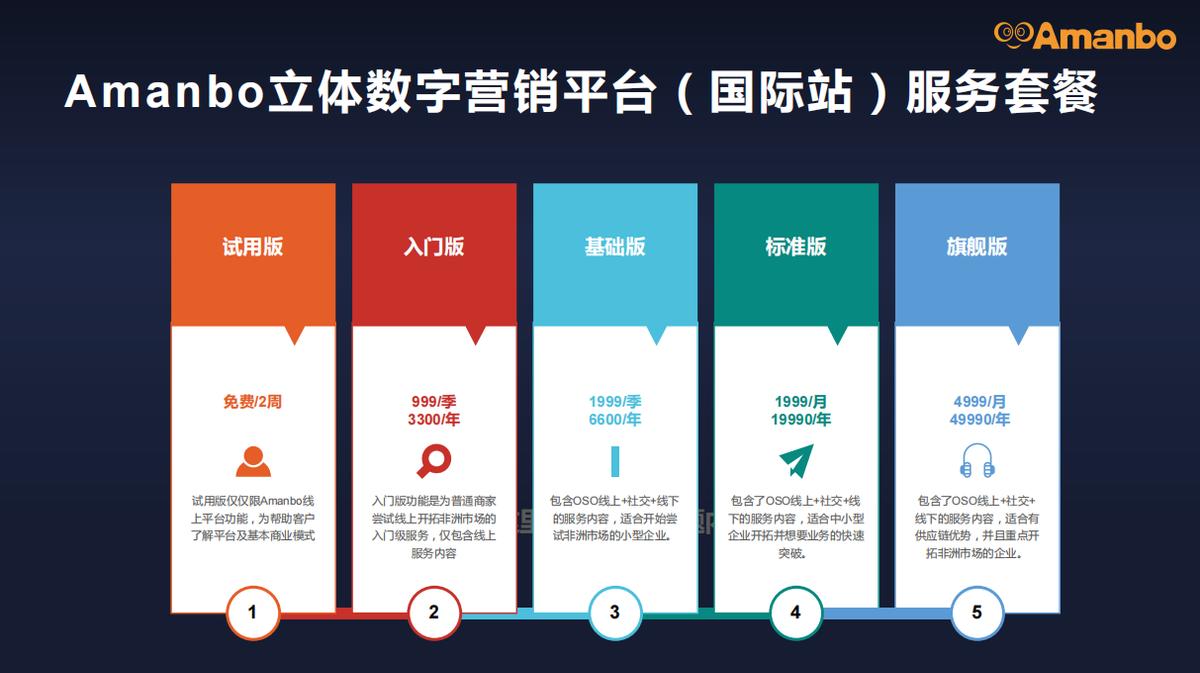 Amanbo

Amanbo立体数字营销平台（国际站）服务套餐

试用版

免费/2周

试用版仅仅限Amanbo线上平台功能，为帮助客户了解平台及基本商业模式

1

入门版

999/季
3300/年

入门版功能是为普通商家尝试线上开拓非洲市场的入门级服务，仅包含线上服务内容

2

基础版

1999/季
6600/年

包含OSO线上+社交+线下的服务内容，适合开始尝试非洲市场的小型企业。

3

标准版

1999/月
19990/年

包含了OSO线上+社交+线下的服务内容，适合中小型企业开拓并想要业务的快速突破。

4

旗舰版

4999/月
49990/年

包含了OSO线上+社交+线下的服务内容，适合有供应链优势，并且重点开拓非洲市场的企业。

5